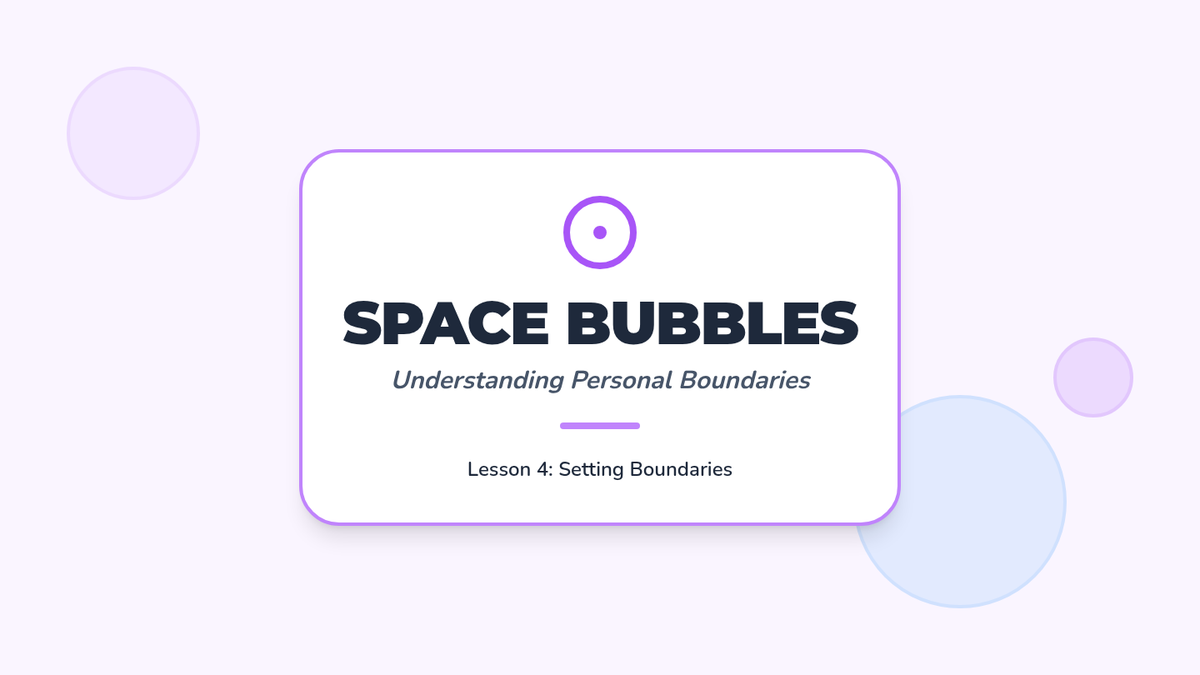 SPACE BUBBLES

Understanding Personal Boundaries

Lesson 4: Setting Boundaries